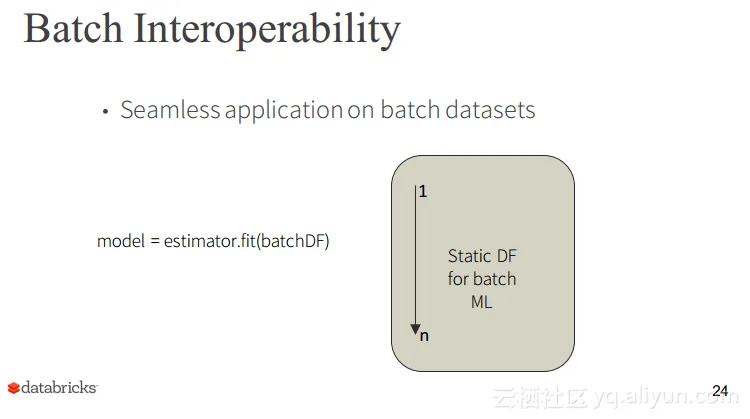 Batch Interoperability

• Seamless application on batch datasets

model = estimator.fit(batchDF)

1

Static DF for batch ML

n

databricks

云栖社区 yq.aliyun.com

24